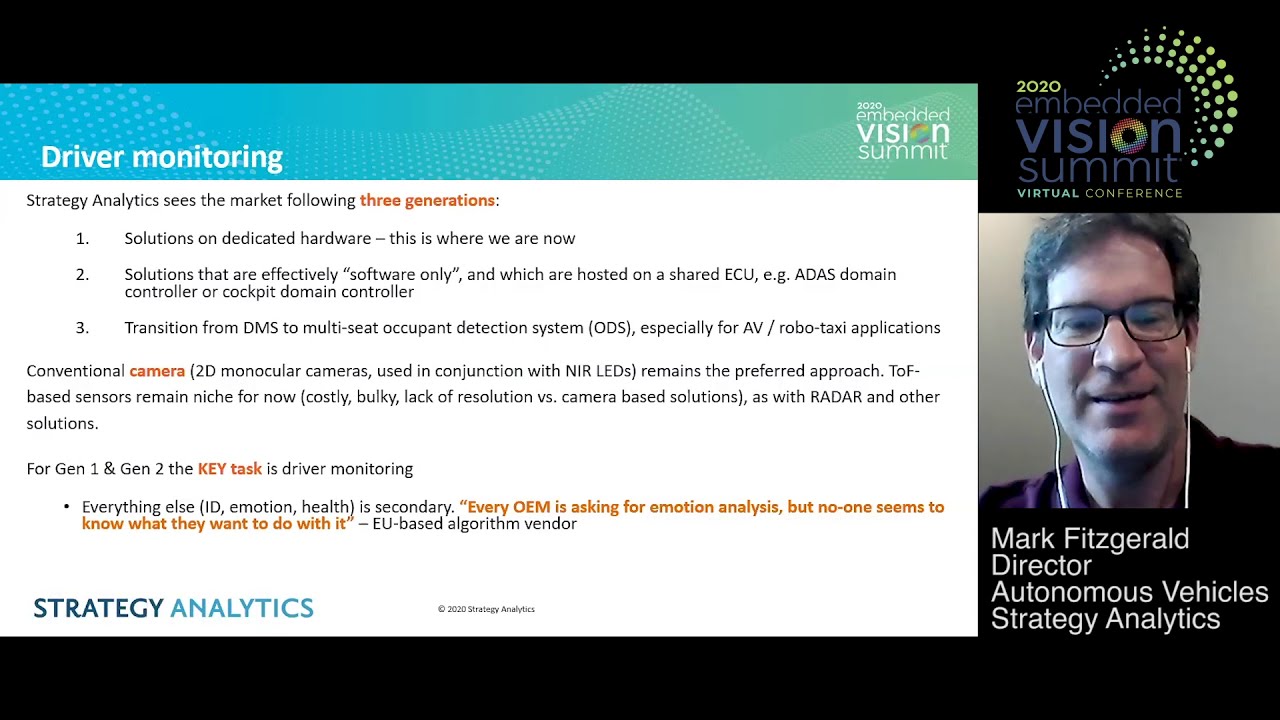 Driver monitoring

2020 embedded VISION summit

Strategy Analytics sees the market following three generations:

1. Solutions on dedicated hardware – this is where we are now

2. Solutions that are effectively "software only", and which are hosted on a shared ECU, e.g. ADAS domain controller or cockpit domain controller

3. Transition from DMS to multi-seat occupant detection system (ODS), especially for AV / robo-taxi applications

Conventional camera (2D monocular cameras, used in conjunction with NIR LEDs) remains the preferred approach. ToF-based sensors remain niche for now (costly, bulky, lack of resolution vs. camera based solutions), as with RADAR and other solutions.

For Gen 1 & Gen 2 the KEY task is driver monitoring

• Everything else (ID, emotion, health) is secondary. "Every OEM is asking for emotion analysis, but no-one seems to know what they want to do with it" – EU-based algorithm vendor

STRATEGY ANALYTICS

© 2020 Strategy Analytics

2020 embedded VISION summit VIRTUAL CONFERENCE

Mark Fitzgerald
Director
Autonomous Vehicles
Strategy Analytics